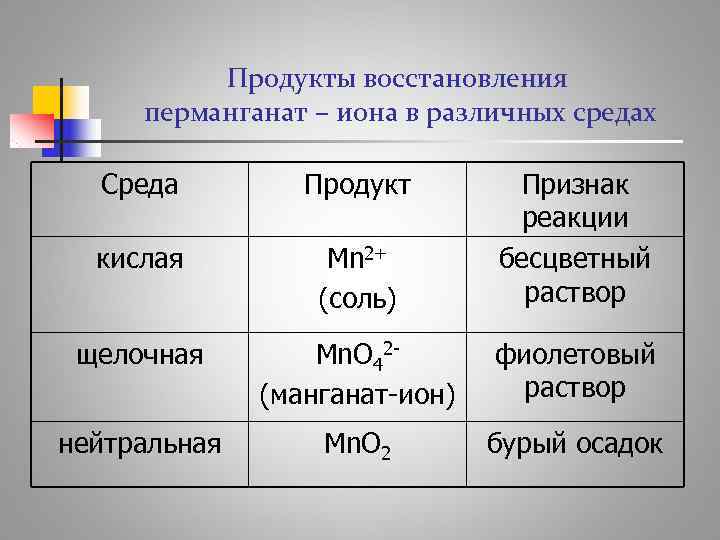 Продукты восстановления перманганат – иона в различных средах

| Среда | Продукт | Признак реакции |
|---|---|---|
| кислая | $Mn^{2+}$ (соль) | бесцветный раствор |
| щелочная | $MnO_4^{2-}$ (манганат-ион) | фиолетовый раствор |
| нейтральная | $MnO_2$ | бурый осадок |